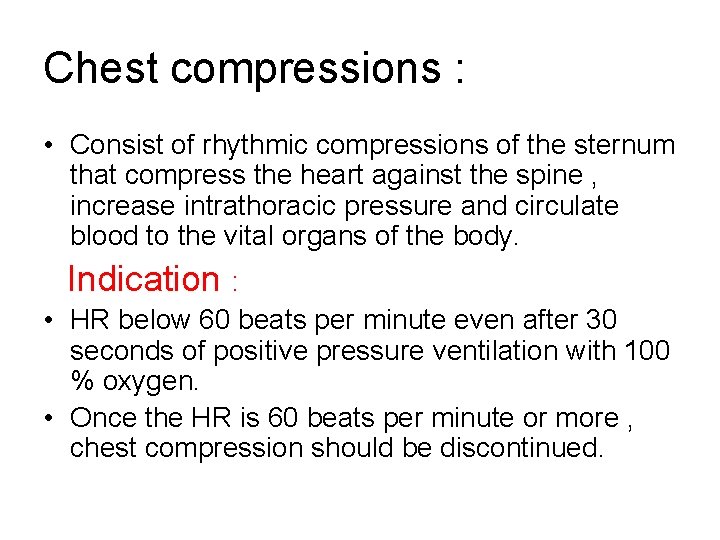 Chest compressions :

• Consist of rhythmic compressions of the sternum that compress the heart against the spine , increase intrathoracic pressure and circulate blood to the vital organs of the body.

Indication :

• HR below 60 beats per minute even after 30 seconds of positive pressure ventilation with 100 % oxygen.

• Once the HR is 60 beats per minute or more , chest compression should be discontinued.